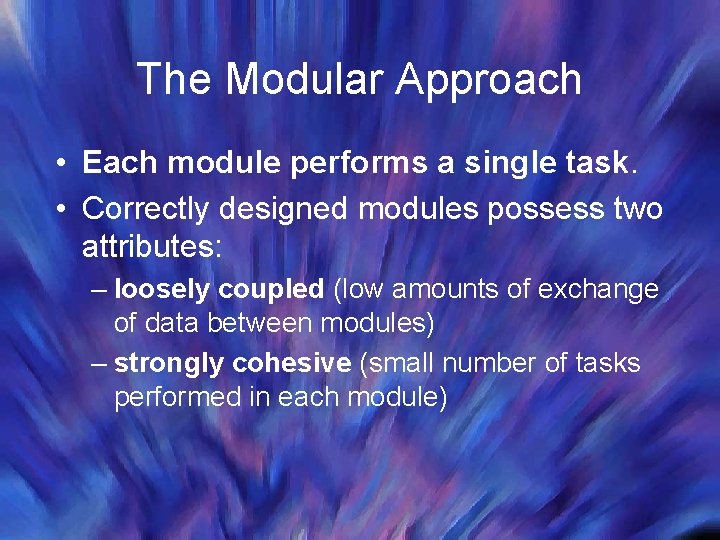 The Modular Approach

• Each module performs a single task.

• Correctly designed modules possess two attributes:

– loosely coupled (low amounts of exchange of data between modules)

– strongly cohesive (small number of tasks performed in each module)